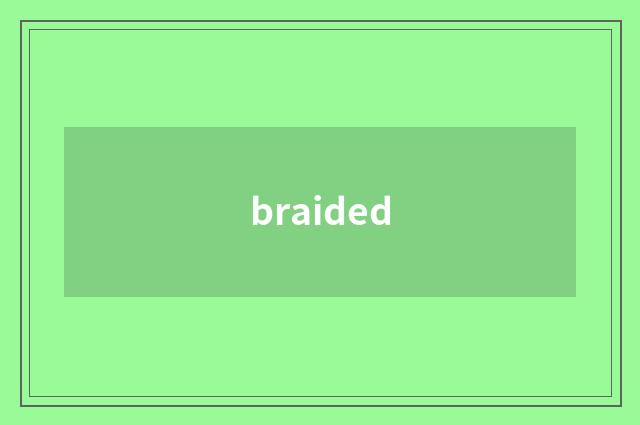 braided